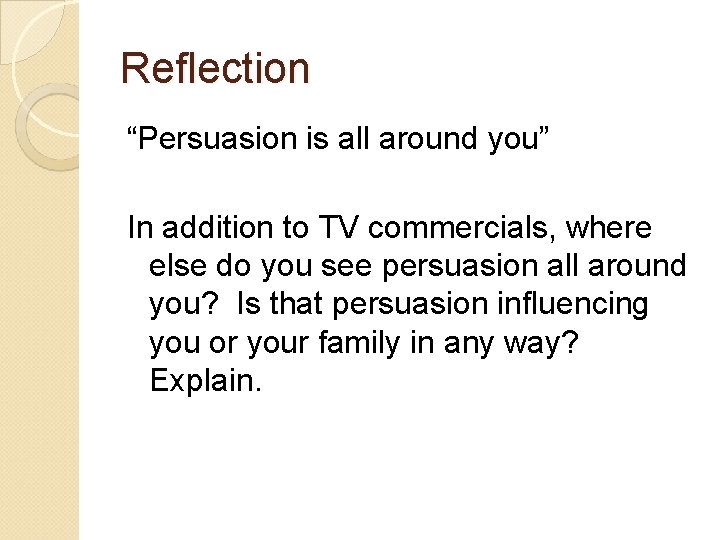 Reflection

“Persuasion is all around you”

In addition to TV commercials, where else do you see persuasion all around you?  Is that persuasion influencing you or your family in any way? Explain.